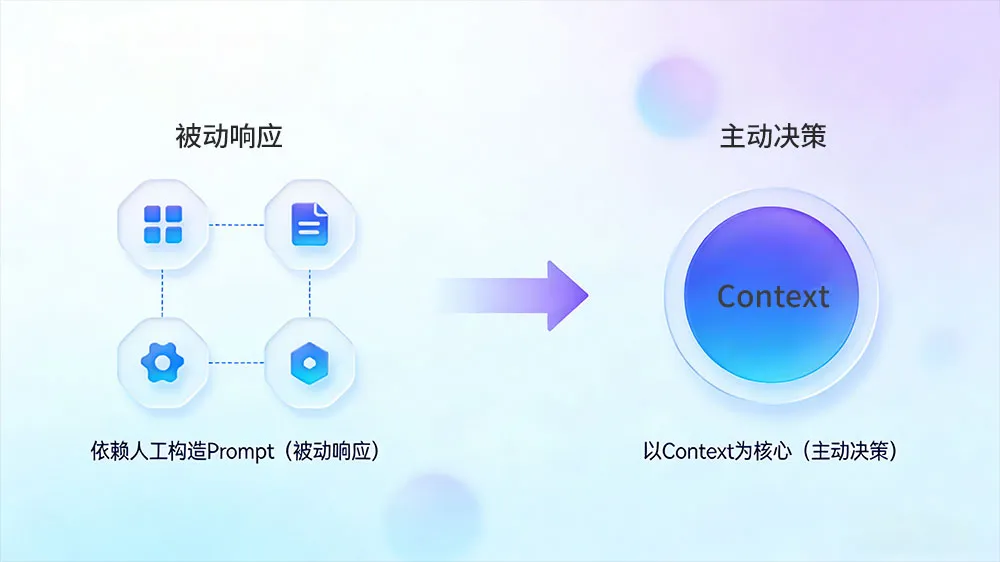 被动响应

依赖人工构造Prompt（被动响应）

主动决策

Context

以Context为核心（主动决策）